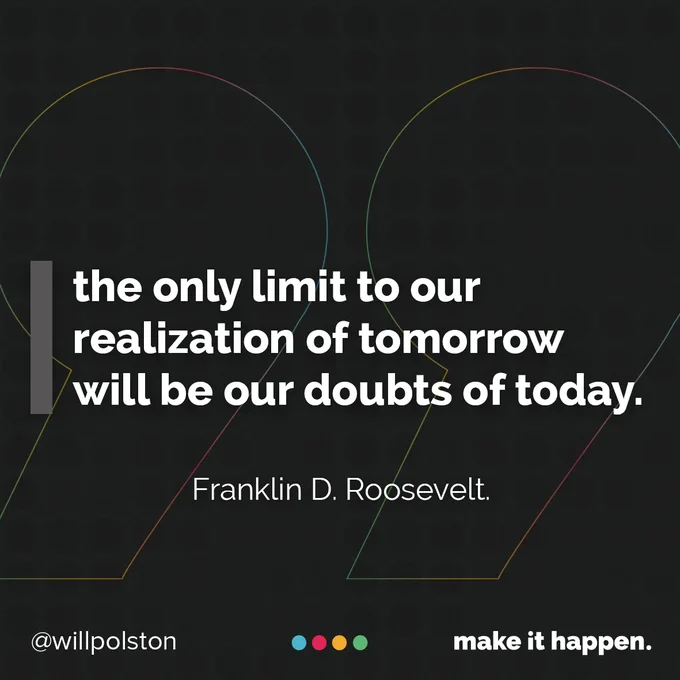 the only limit to our realization of tomorrow will be our doubts of today.

Franklin D. Roosevelt.

@willpolston

make it happen.